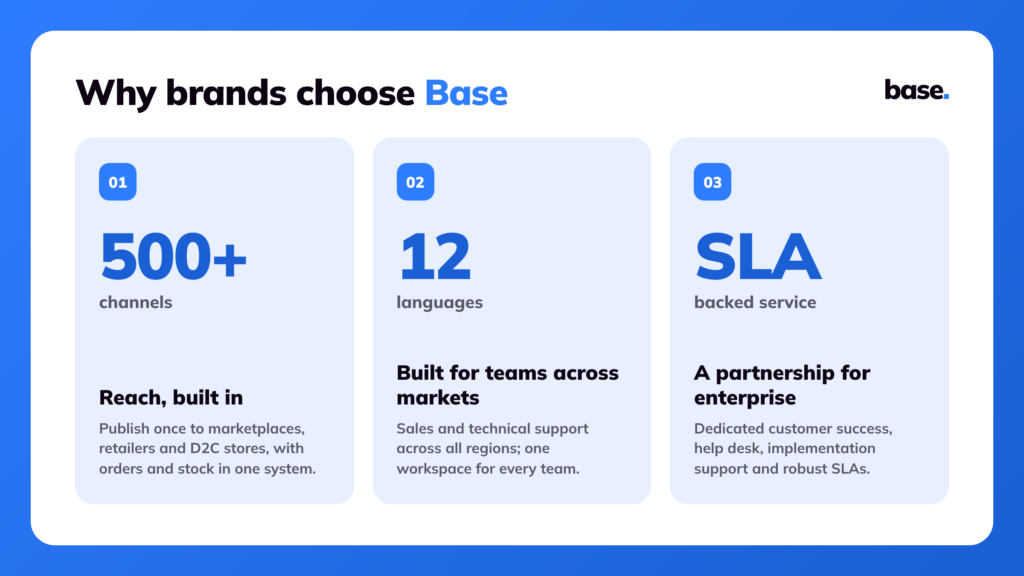 Why brands choose Base

base.

01

500+

channels

Reach, built in

Publish once to marketplaces, retailers and D2C stores, with orders and stock in one system.

02

12

languages

Built for teams across markets

Sales and technical support across all regions; one workspace for every team.

03

SLA

backed service

A partnership for enterprise

Dedicated customer success, help desk, implementation support and robust SLAs.